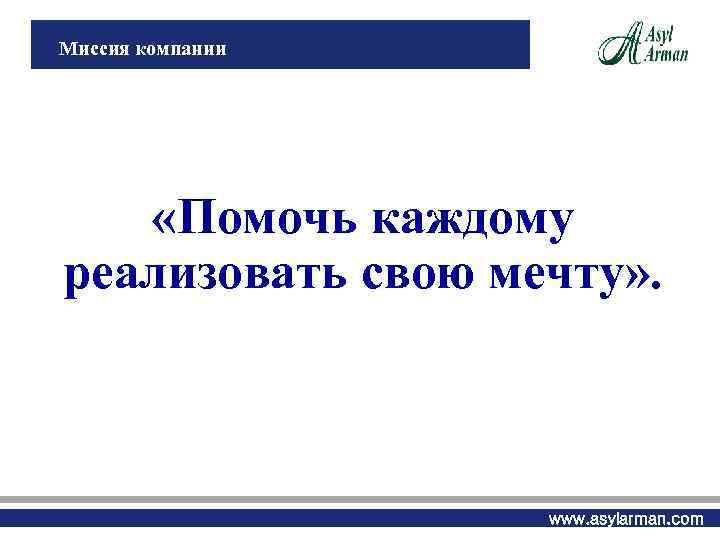 Миссия компании

Asyl Arman

«Помочь каждому реализовать свою мечту».

www.asylarman.com